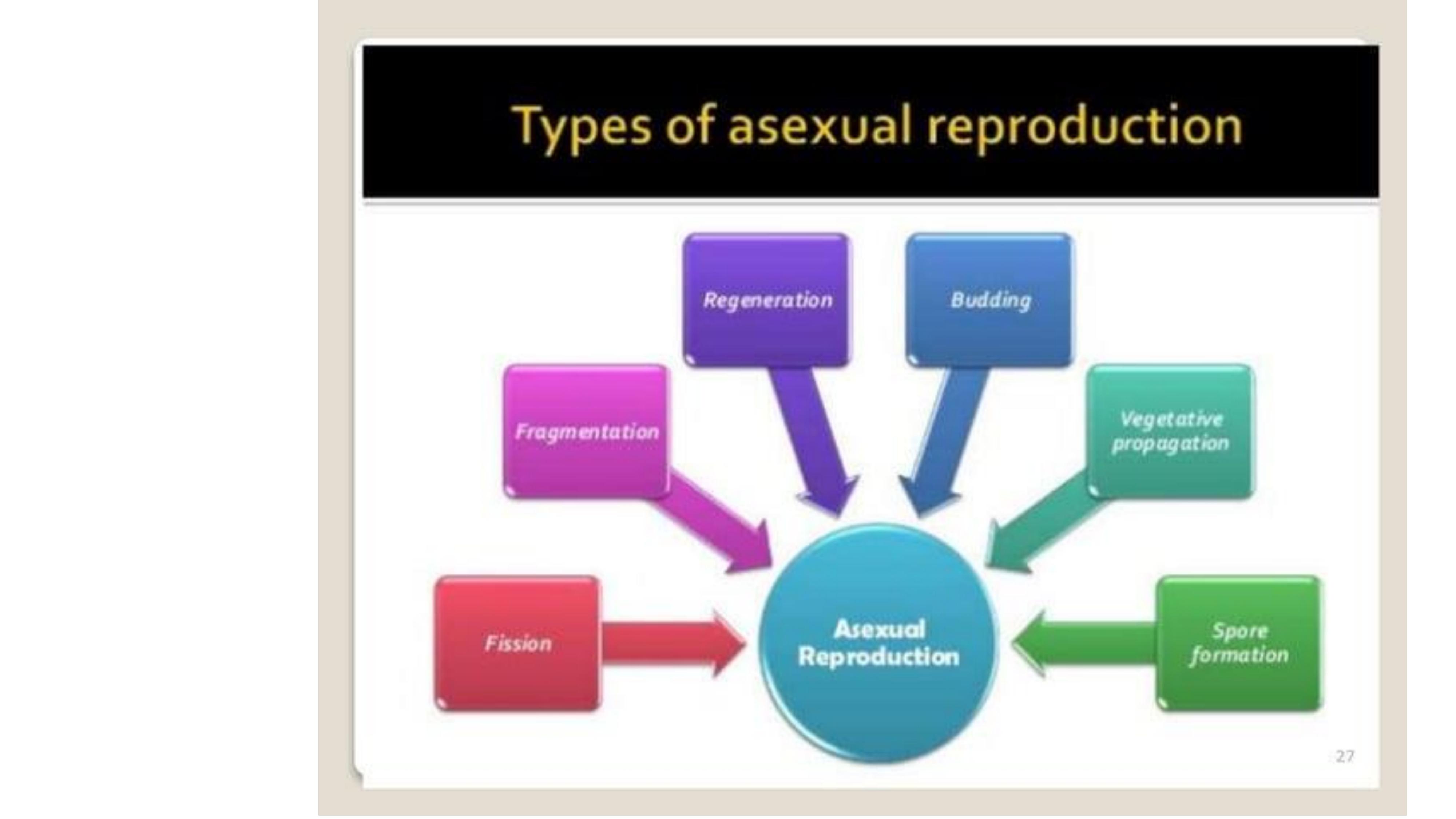 Types of asexual reproduction

Regeneration

Budding

Fragmentation

Vegetative propagation

Fission

Asexual Reproduction

Spore formation

27